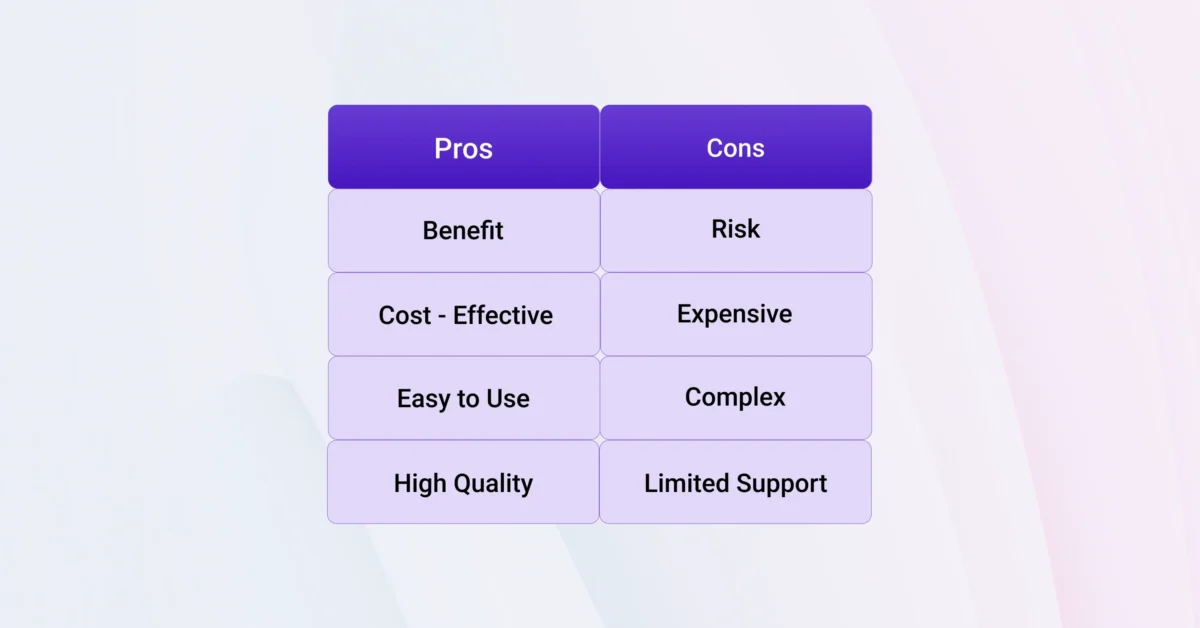 | Pros | Cons |
|---|---|
| Benefit | Risk |
| Cost - Effective | Expensive |
| Easy to Use | Complex |
| High Quality | Limited Support |